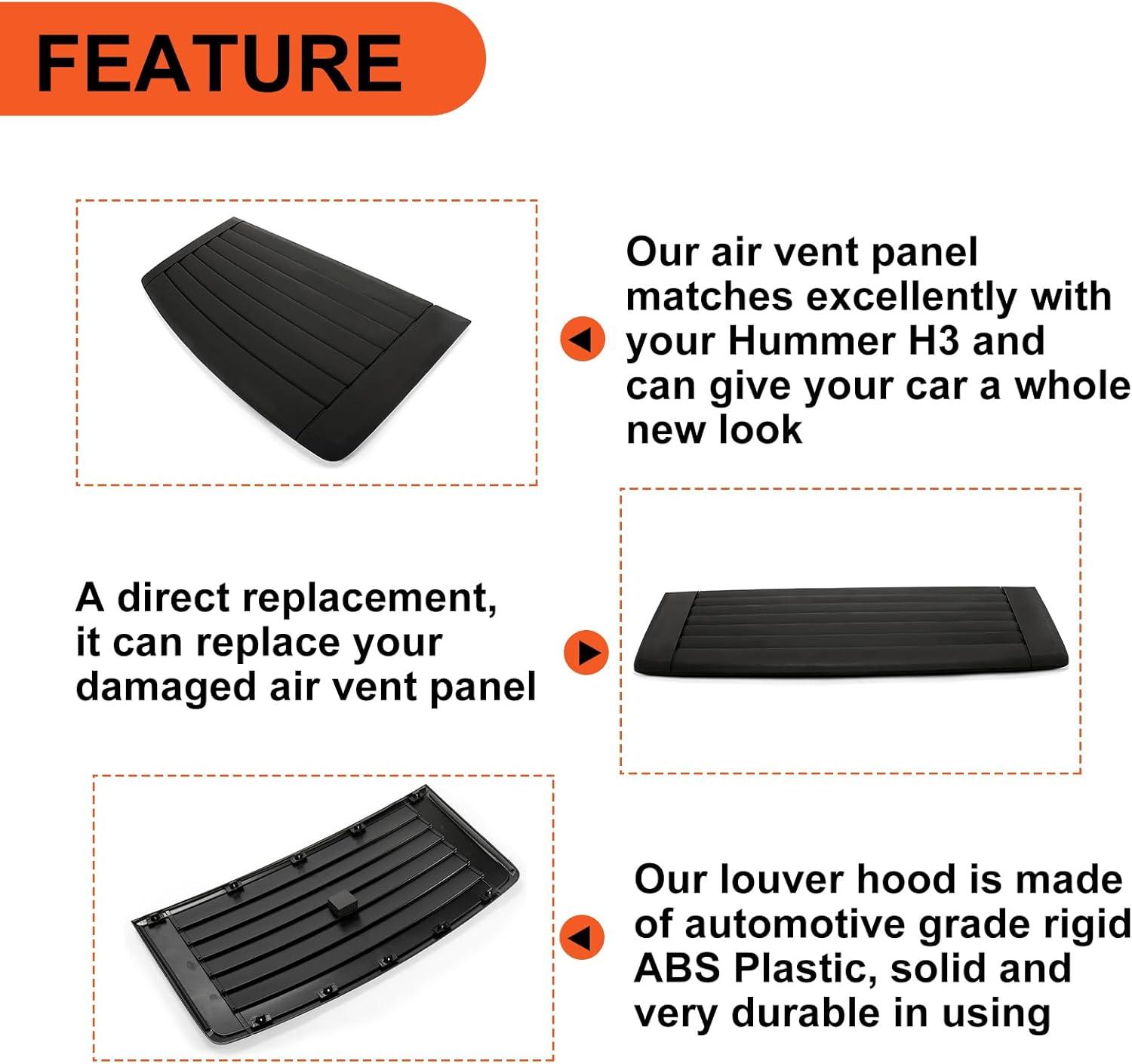 FEATURE

Our air vent panel matches excellently with your Hummer H3 and can give your car a whole new look

A direct replacement, it can replace your damaged air vent panel

Our louver hood is made of automotive grade rigid ABS Plastic, solid and very durable in using